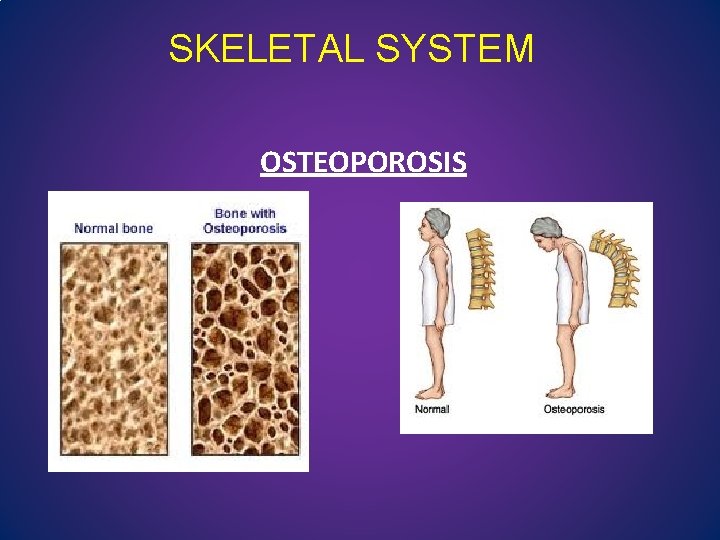 SKELETAL SYSTEM

OSTEOPOROSIS

Normal bone

Bone with Osteoporosis

Normal

Osteoporosis